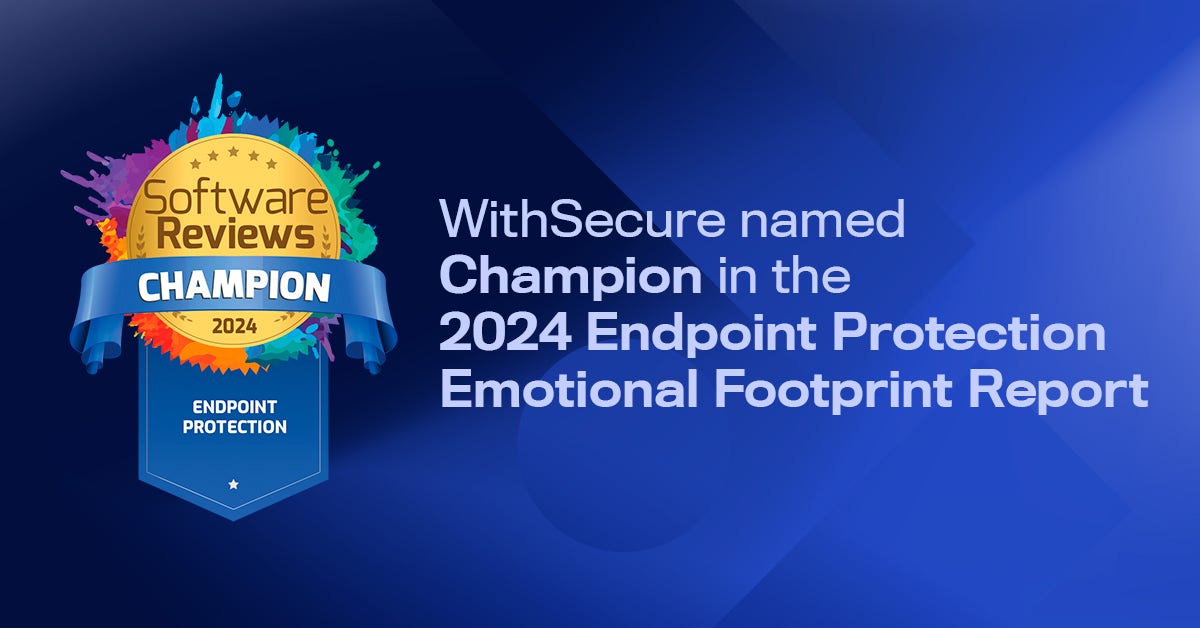 Software Reviews
CHAMPION
2024
ENDPOINT PROTECTION

WithSecure named Champion in the 2024 Endpoint Protection Emotional Footprint Report